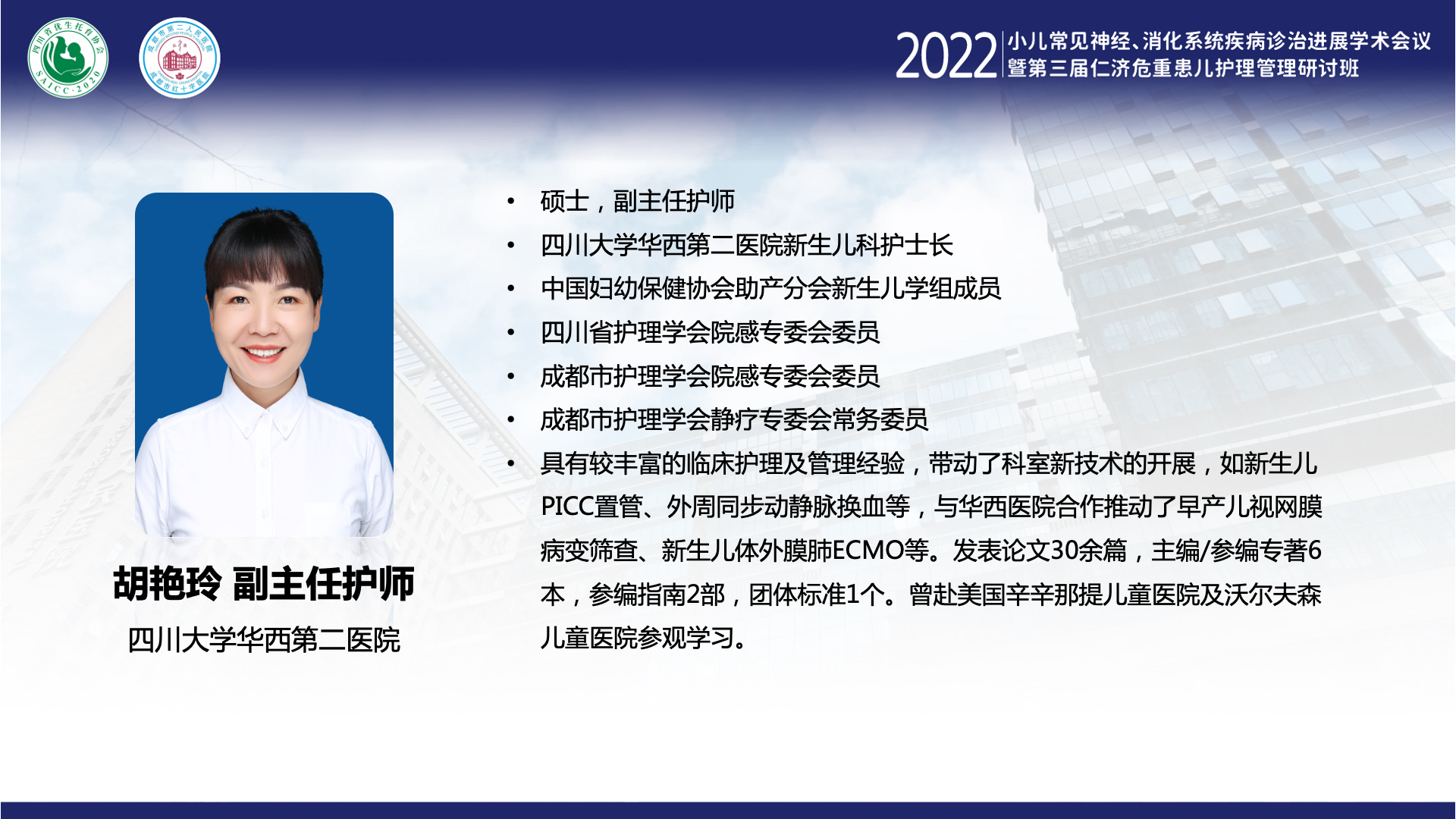 四川省优生托育协会
SAICC·2020

成都市第二人民医院
成都市红十字医院

2022 小儿常见神经、消化系统疾病诊治进展学术会议
暨第三届仁济危重患儿护理管理研讨班

胡艳玲 副主任护师
四川大学华西第二医院

• 硕士，副主任护师
• 四川大学华西第二医院新生儿科护士长
• 中国妇幼保健协会助产分会新生儿学组成员
• 四川省护理学会院感专委会委员
• 成都市护理学会院感专委会委员
• 成都市护理学会静疗专委会常务委员
• 具有较丰富的临床护理及管理经验，带动了科室新技术的开展，如新生儿PICC置管、外周同步动静脉换血等，与华西医院合作推动了早产儿视网膜病变筛查、新生儿体外膜肺ECMO等。发表论文30余篇，主编/参编专著6本，参编指南2部，团体标准1个。曾赴美国辛辛那提儿童医院及沃尔夫森儿童医院参观学习。